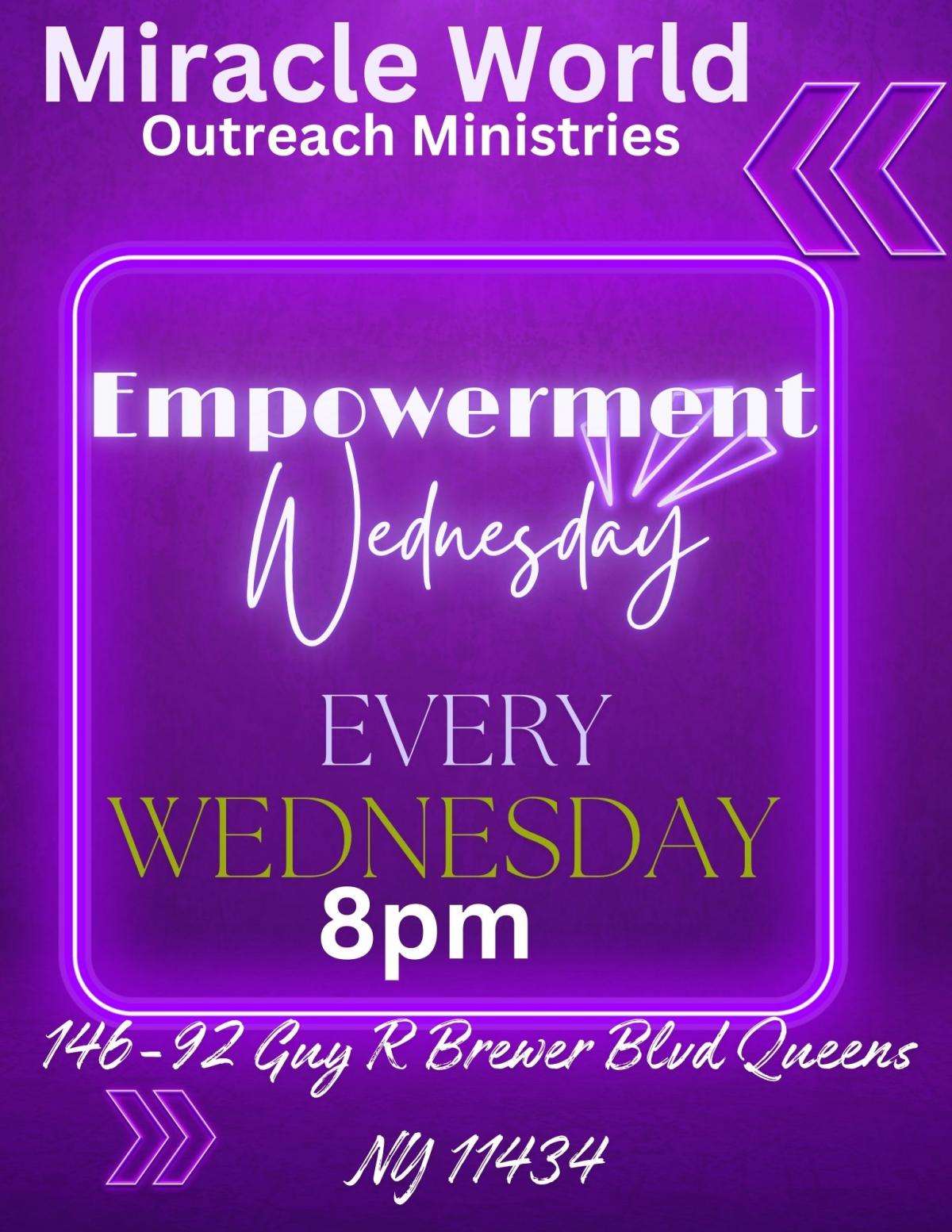 Miracle World
Outreach Ministries

Empowerment
Wednesday

EVERY
WEDNESDAY
8pm

146-92 Guy R Brewer Blvd Queens
NY 11434